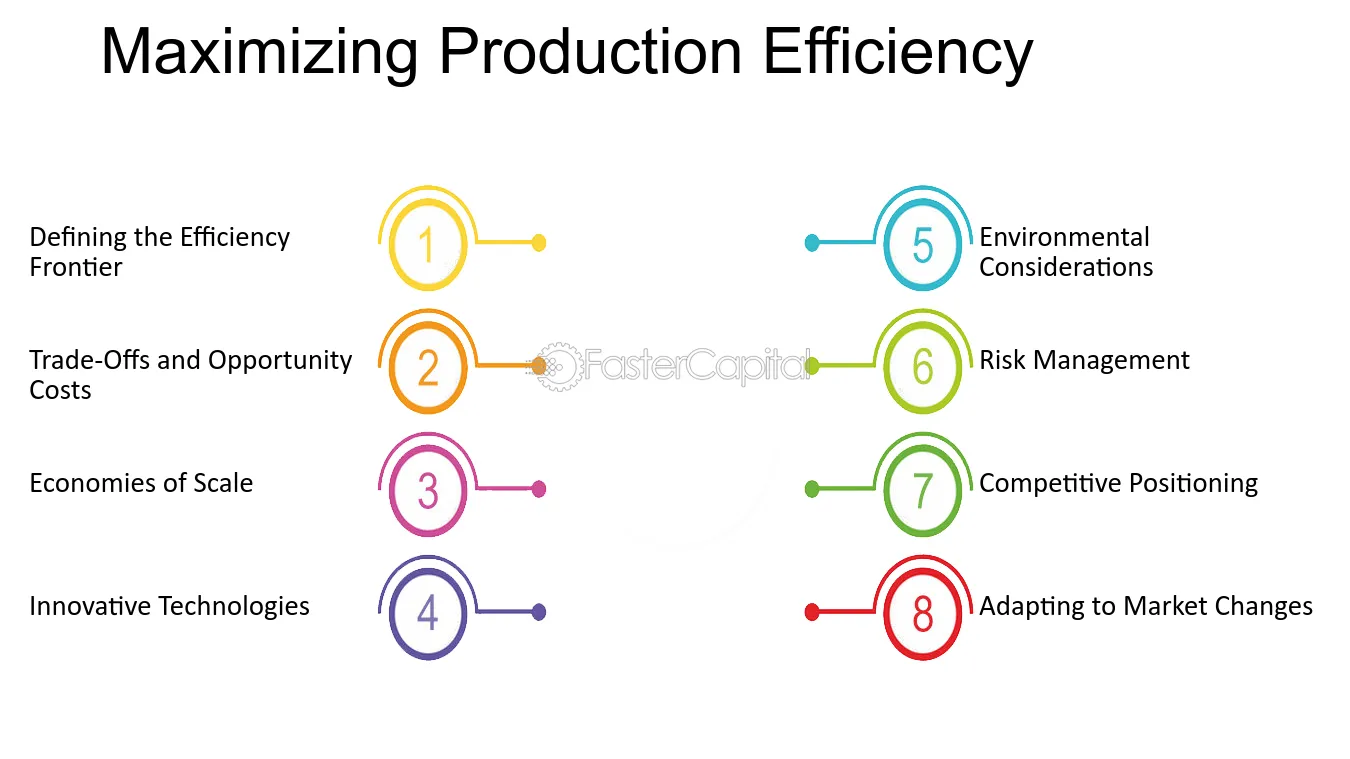 Maximizing Production Efficiency

Defining the Efficiency Frontier
1

Trade-Offs and Opportunity Costs
2

Economies of Scale
3

Innovative Technologies
4

5
Environmental Considerations

6
Risk Management

7
Competitive Positioning

8
Adapting to Market Changes

FasterCapital